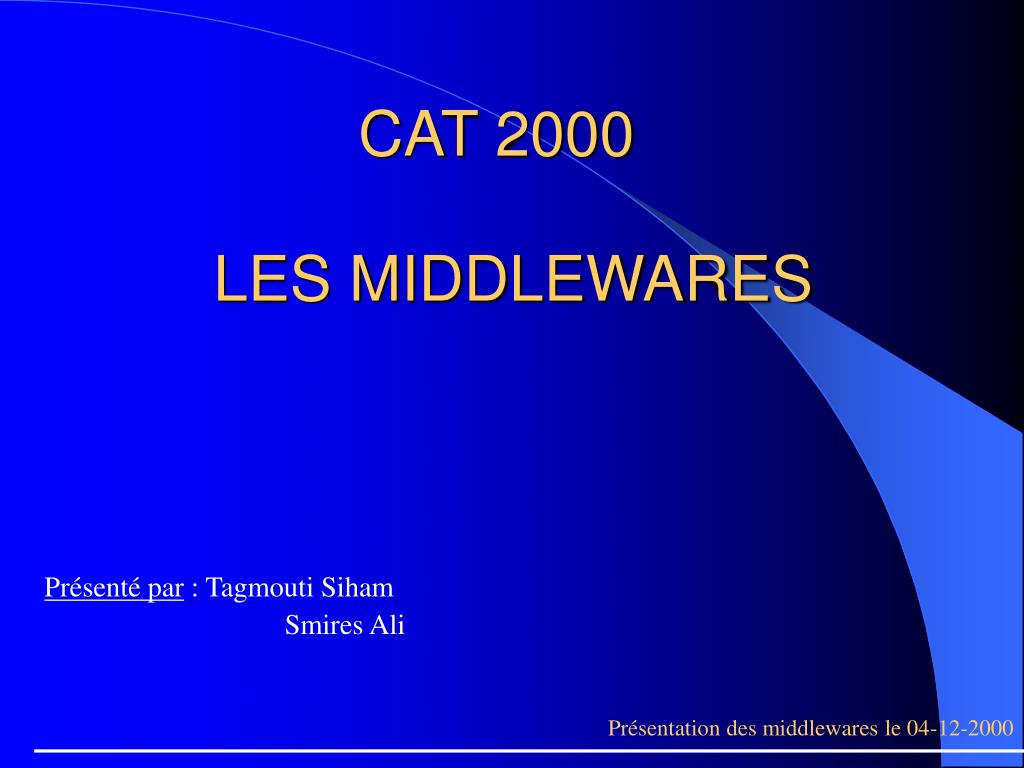 CAT 2000

LES MIDDLEWARES

Présenté par : Tagmouti Siham
Smires Ali

Présentation des middlewares le 04-12-2000